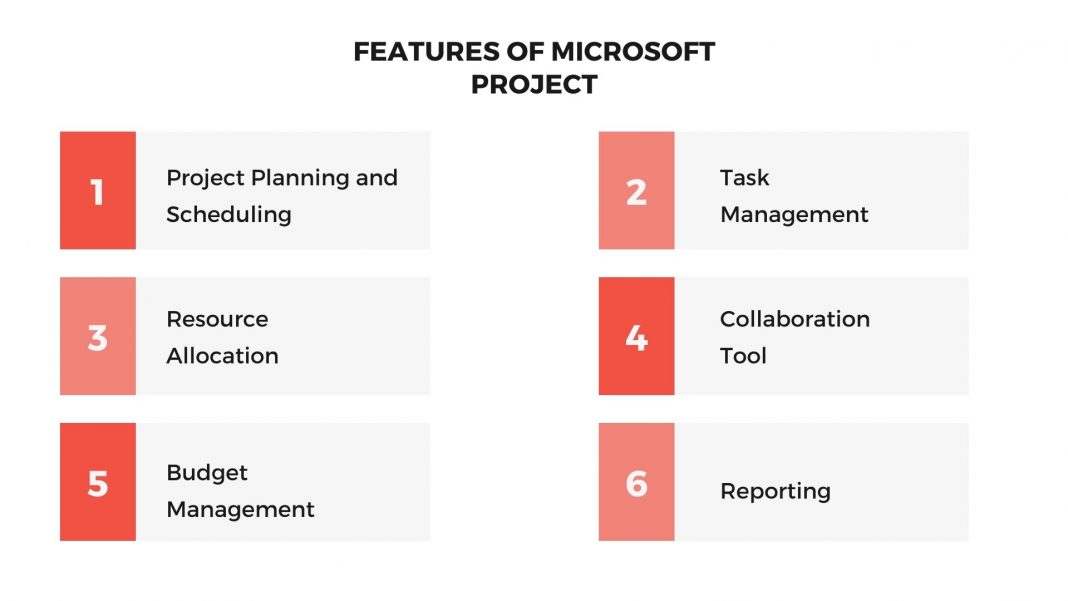 FEATURES OF MICROSOFT PROJECT

1 Project Planning and Scheduling

2 Task Management

3 Resource Allocation

4 Collaboration Tool

5 Budget Management

6 Reporting